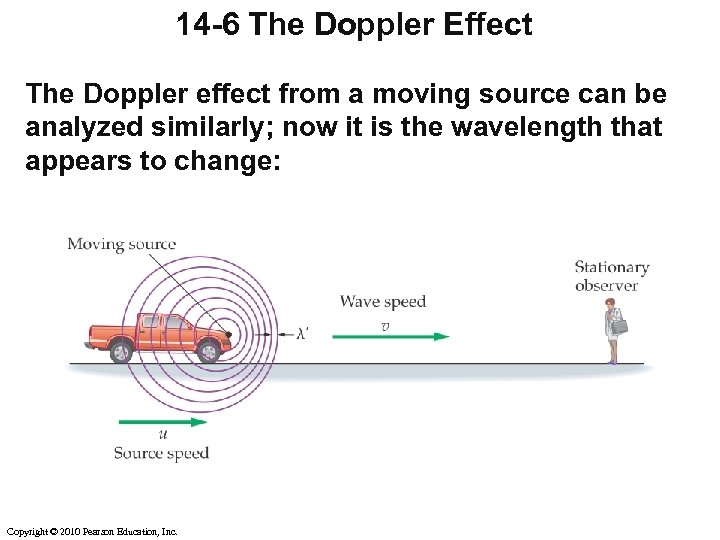 14-6 The Doppler Effect

The Doppler effect from a moving source can be analyzed similarly; now it is the wavelength that appears to change:

Moving source

$\lambda'$

Wave speed

$v$

Stationary observer

$u$

Source speed

Copyright © 2010 Pearson Education, Inc.